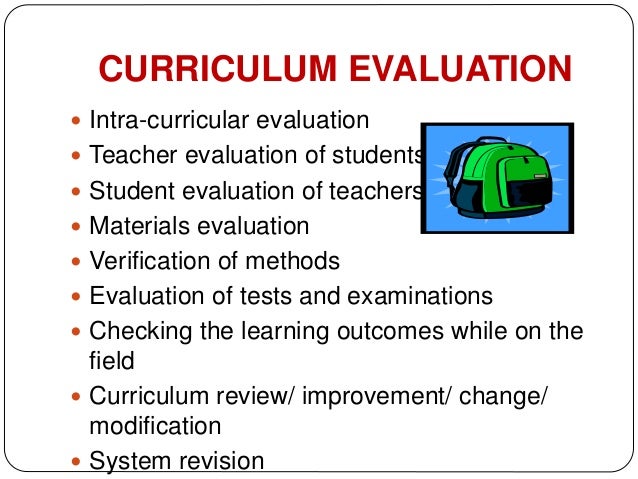 CURRICULUM EVALUATION

- Intra-curricular evaluation
- Teacher evaluation of students
- Student evaluation of teachers
- Materials evaluation
- Verification of methods
- Evaluation of tests and examinations
- Checking the learning outcomes while on the field
- Curriculum review/ improvement/ change/ modification
- System revision